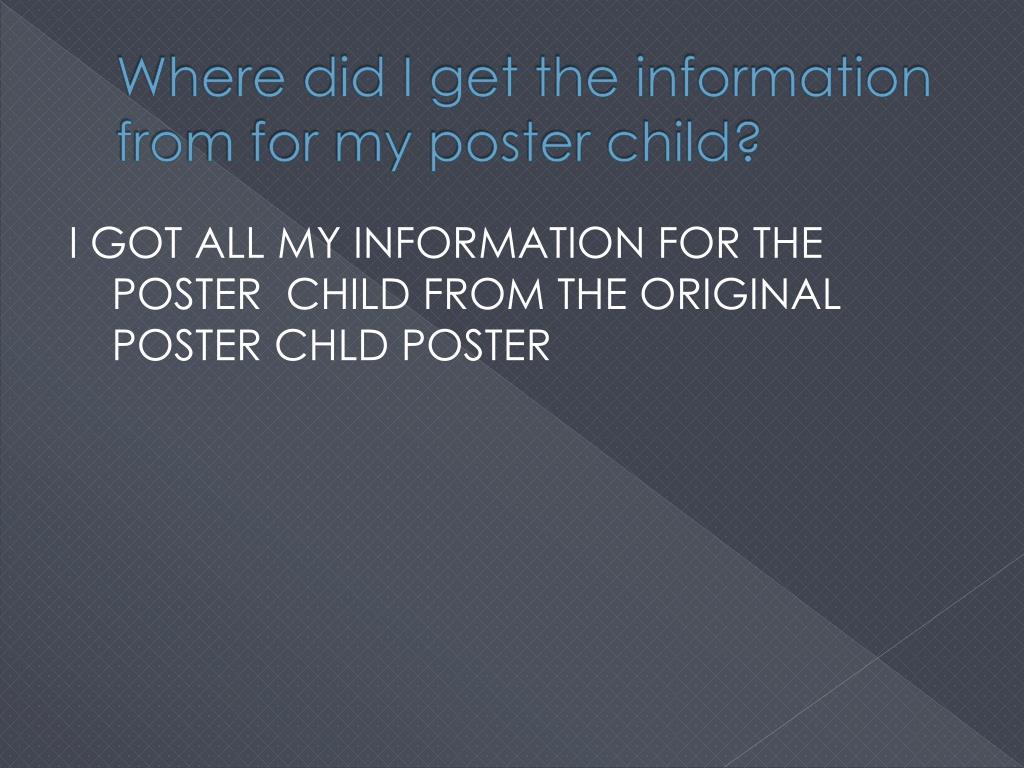 Where did I get the information from for my poster child?

I GOT ALL MY INFORMATION FOR THE POSTER CHILD FROM THE ORIGINAL POSTER CHLD POSTER